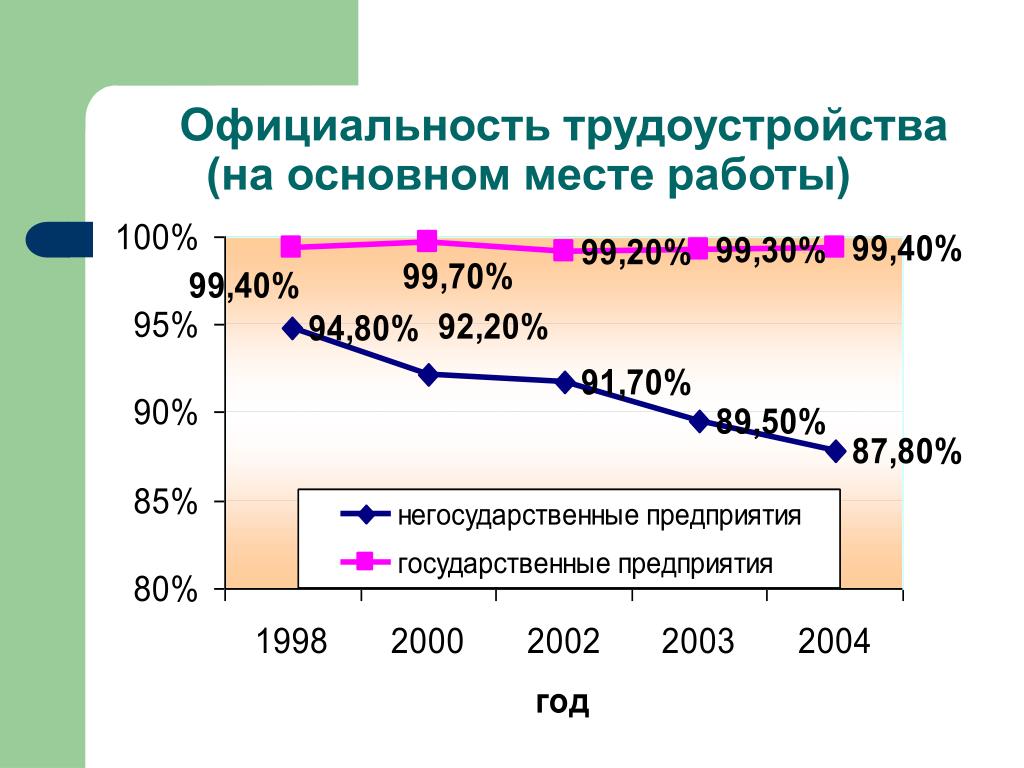 Официальность трудоустройства (на основном месте работы)

100%
95%
90%
85%
80%

99,40%
99,70%
99,20%
99,30%
99,40%

94,80%
92,20%
91,70%
89,50%
87,80%

негосударственные предприятия
государственные предприятия

1998
2000
2002
2003
2004

год